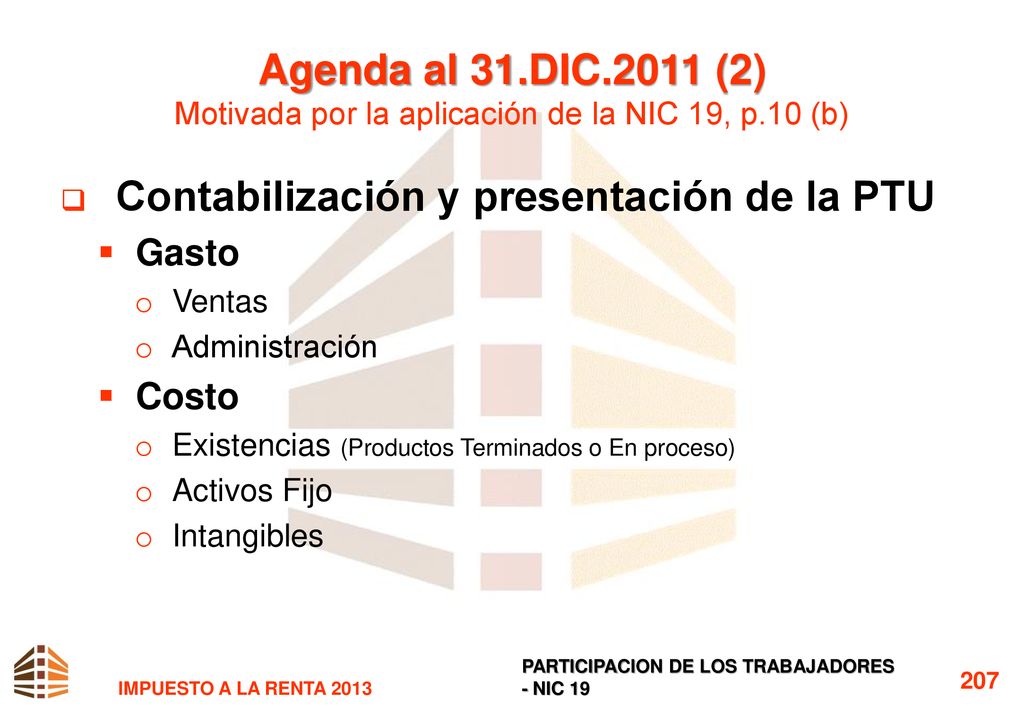 Agenda al 31.DIC.2011 (2)
Motivada por la aplicación de la NIC 19, p.10 (b)

Contabilización y presentación de la PTU

Gasto

Ventas

Administración

Costo

Existencias (Productos Terminados o En proceso)

Activos Fijo

Intangibles

IMPUESTO A LA RENTA 2013

PARTICIPACION DE LOS TRABAJADORES - NIC 19

207